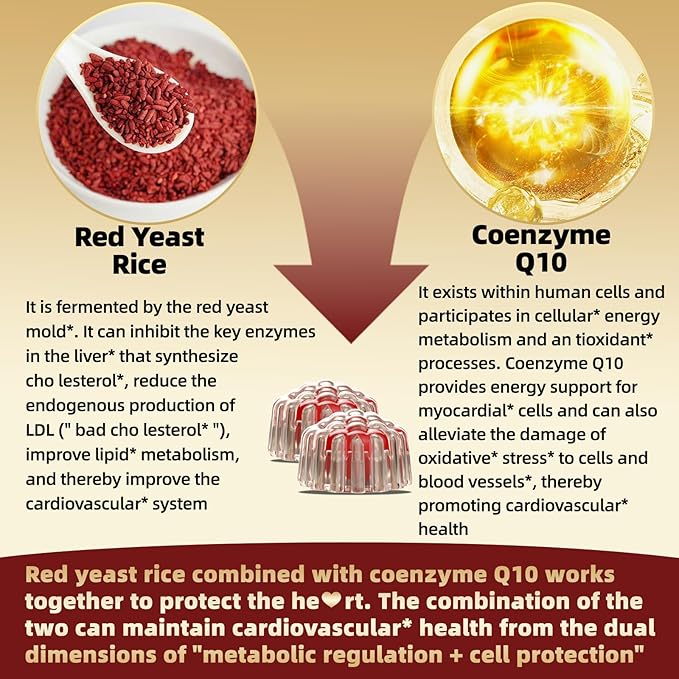 Red Yeast Rice

It is fermented by the red yeast mold*. It can inhibit the key enzymes in the liver* that synthesize cho lesterol*, reduce the endogenous production of LDL (" bad cho lesterol* "), improve lipid* metabolism, and thereby improve the cardiovascular* system

Coenzyme Q10

It exists within human cells and participates in cellular* energy metabolism and an tioxidant* processes. Coenzyme Q10 provides energy support for myocardial* cells and can also alleviate the damage of oxidative* stress* to cells and blood vessels*, thereby promoting cardiovascular* health

Red yeast rice combined with coenzyme Q10 works together to protect the he❤rt. The combination of the two can maintain cardiovascular* health from the dual dimensions of "metabolic regulation + cell protection"